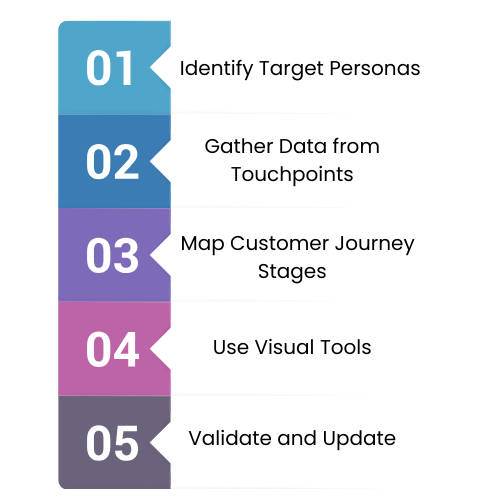 01 Identify Target Personas

02 Gather Data from Touchpoints

03 Map Customer Journey Stages

04 Use Visual Tools

05 Validate and Update